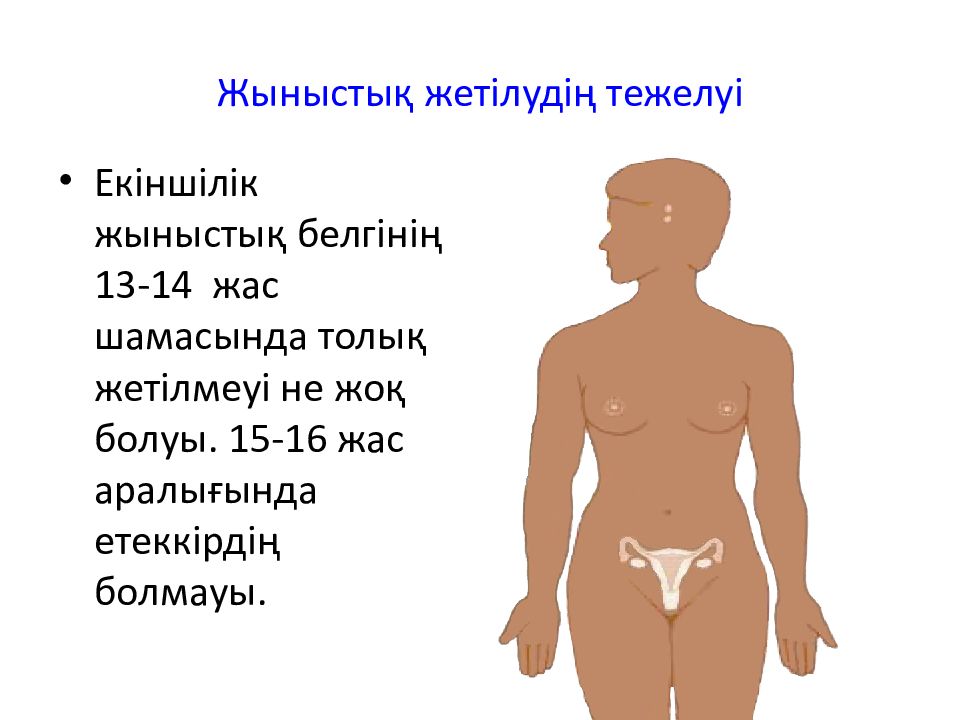 Жыныстық жетілудің тежелуі

• Екіншілік жыныстық белгінің 13-14 жас шамасында толық жетілмеуі не жоқ болуы. 15-16 жас аралығында етеккірдің болмауы.